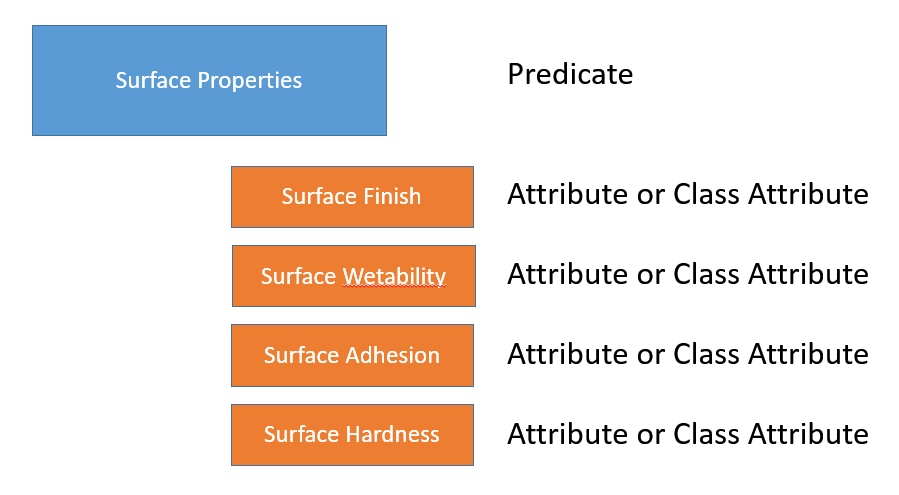 Surface Properties

Predicate

Surface Finish

Attribute or Class Attribute

Surface Wetability

Attribute or Class Attribute

Surface Adhesion

Attribute or Class Attribute

Surface Hardness

Attribute or Class Attribute